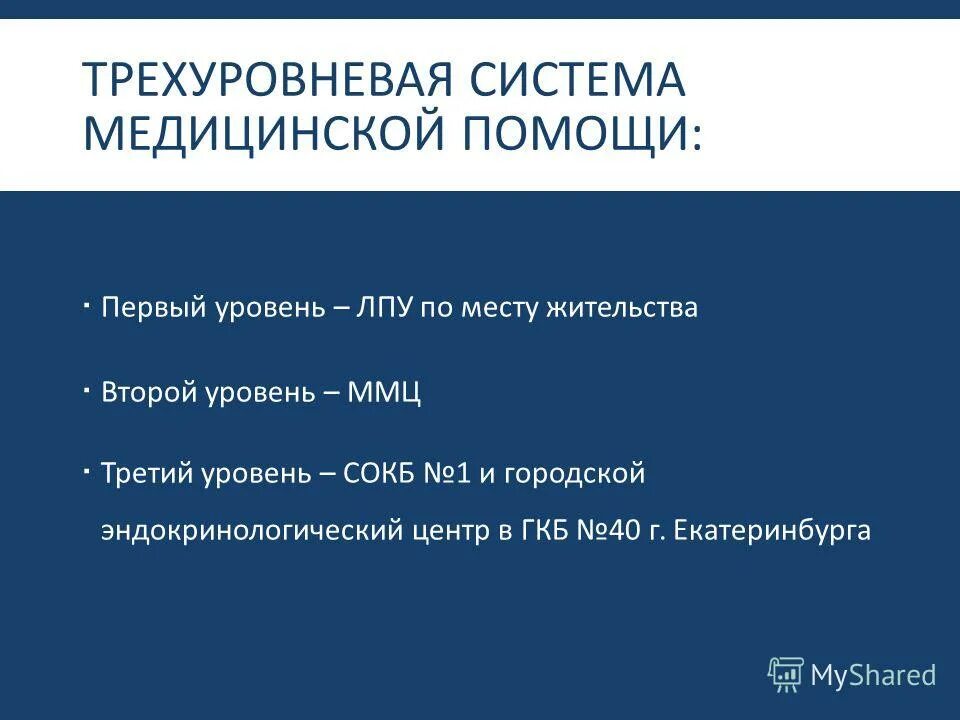 ТРЕХУРОВНЕВАЯ СИСТЕМА МЕДИЦИНСКОЙ ПОМОЩИ:

· Первый уровень – ЛПУ по месту жительства

· Второй уровень – ММЦ

· Третий уровень – СОКБ №1 и городской эндокринологический центр в ГКБ №40 г. Екатеринбурга

MyShared